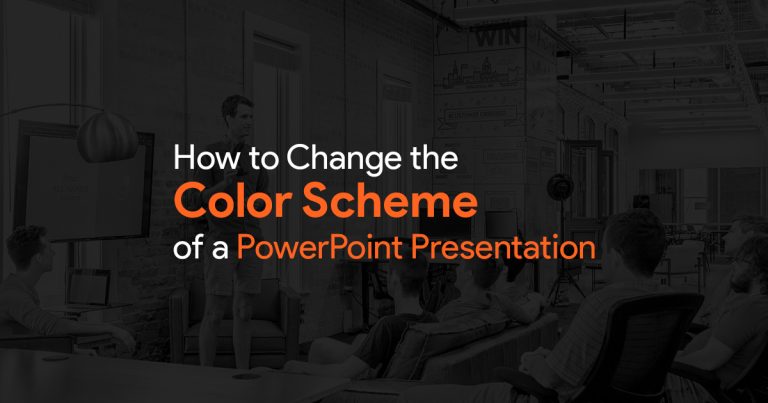 WIN

How to Change the
Color Scheme
of a PowerPoint Presentation